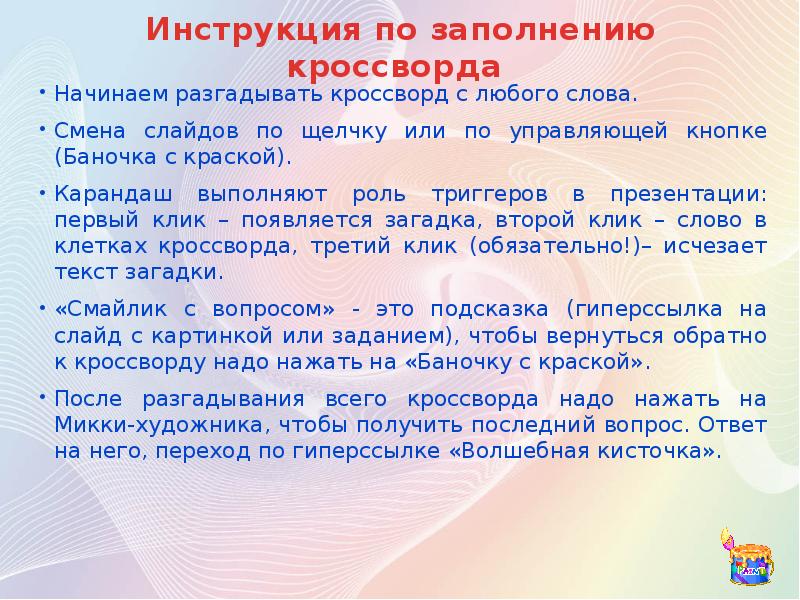 Инструкция по заполнению кроссворда

• Начинаем разгадывать кроссворд с любого слова.

• Смена слайдов по щелчку или по управляющей кнопке (Баночка с краской).

• Карандаш выполняют роль триггеров в презентации: первый клик – появляется загадка, второй клик – слово в клетках кроссворда, третий клик (обязательно!)– исчезает текст загадки.

• «Смайлик с вопросом» - это подсказка (гиперссылка на слайд с картинкой или заданием), чтобы вернуться обратно к кроссворду надо нажать на «Баночку с краской».

• После разгадывания всего кроссворда надо нажать на Микки-художника, чтобы получить последний вопрос. Ответ на него, переход по гиперссылке «Волшебная кисточка».

PAINT